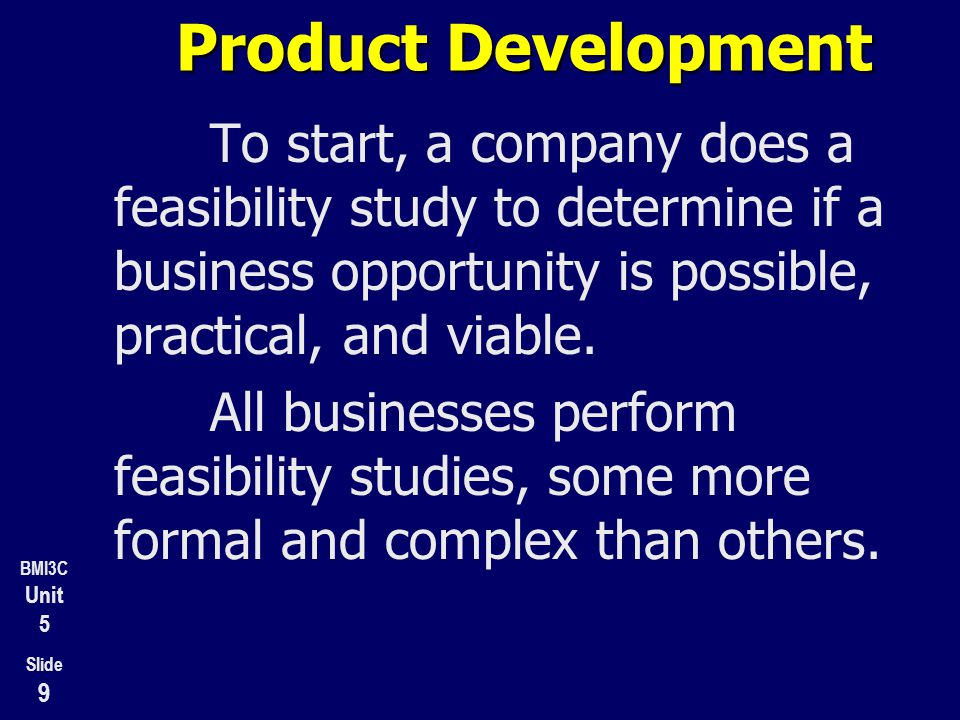 Product Development

To start, a company does a feasibility study to determine if a business opportunity is possible, practical, and viable.

All businesses perform feasibility studies, some more formal and complex than others.

BMI3C
Unit
5

Slide
9